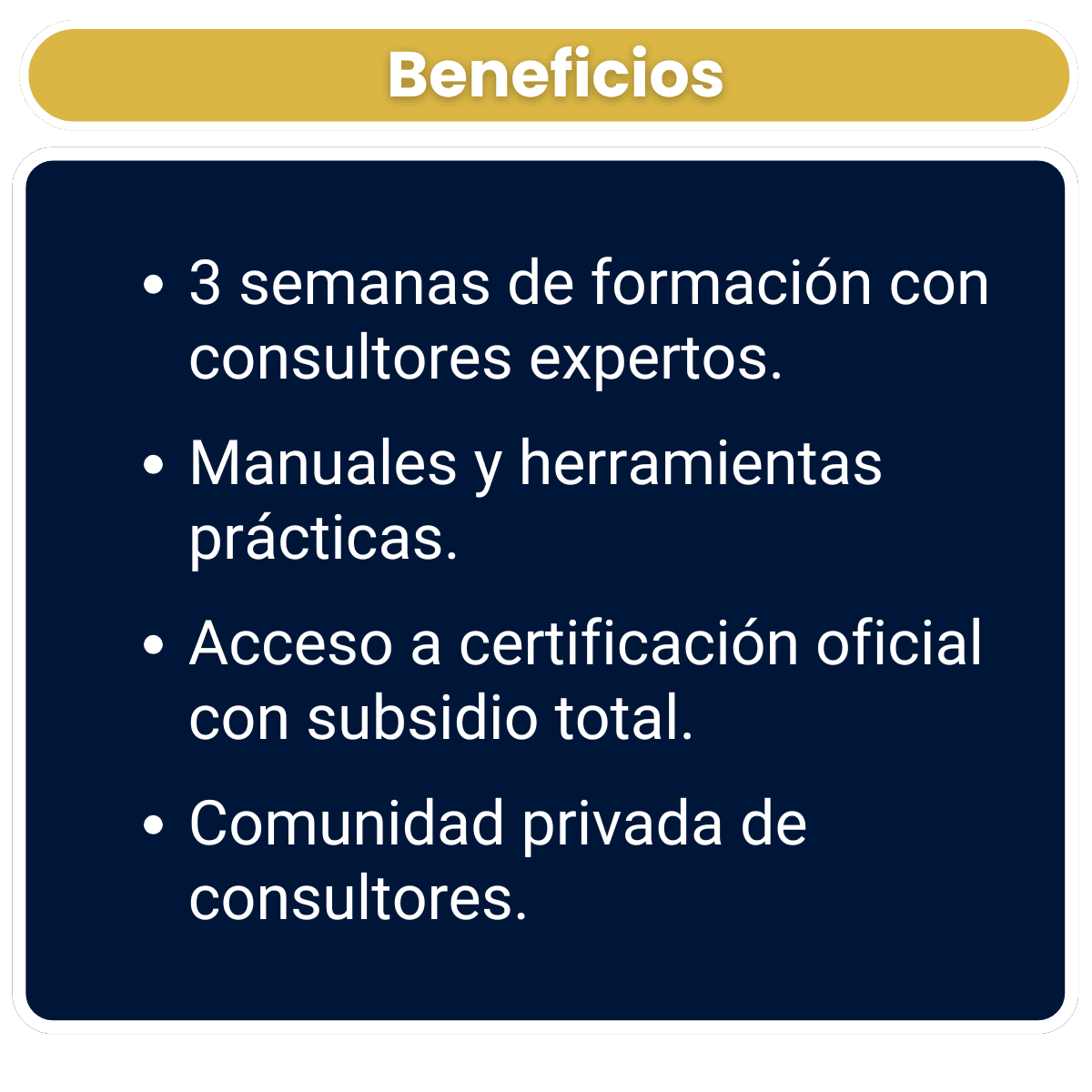 Beneficios

• 3 semanas de formación con consultores expertos.

• Manuales y herramientas prácticas.

• Acceso a certificación oficial con subsidio total.

• Comunidad privada de consultores.